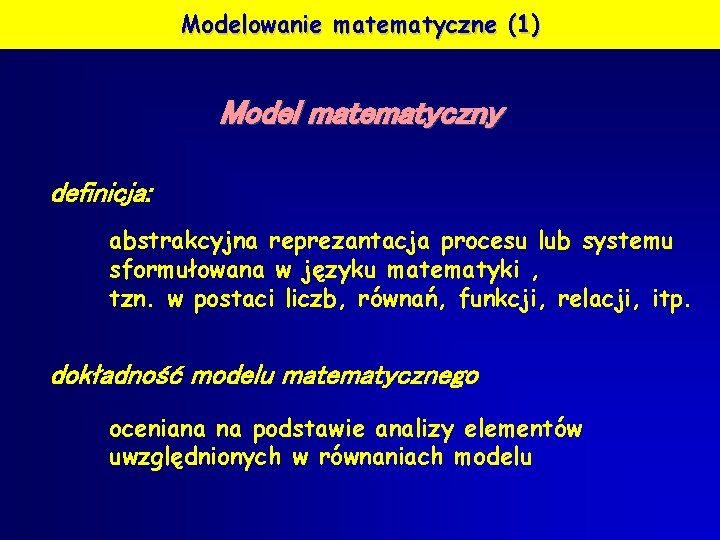 Modelowanie matematyczne (1)

Model matematyczny

definicja:

abstrakcyjna reprezantacja procesu lub systemu sformułowana w języku matematyki , tzn. w postaci liczb, równań, funkcji, relacji, itp.

dokładność modelu matematycznego

oceniana na podstawie analizy elementów uwzględnionych w równaniach modelu